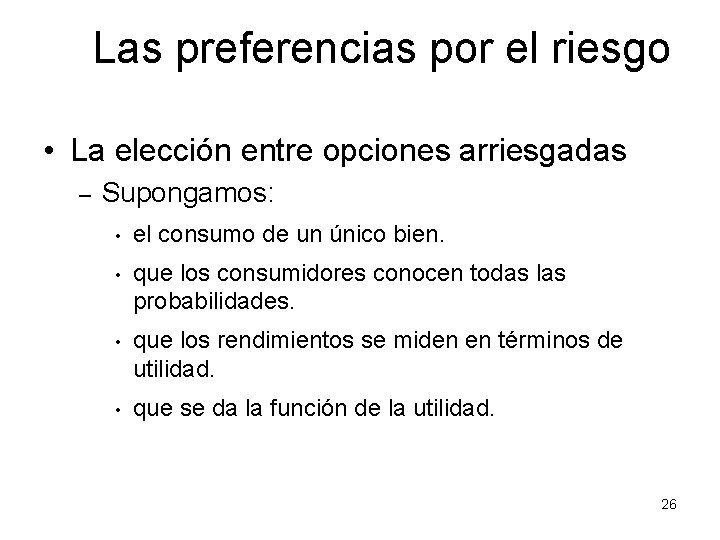 Las preferencias por el riesgo

• La elección entre opciones arriesgadas

– Supongamos:

• el consumo de un único bien.

• que los consumidores conocen todas las probabilidades.

• que los rendimientos se miden en términos de utilidad.

• que se da la función de la utilidad.

26